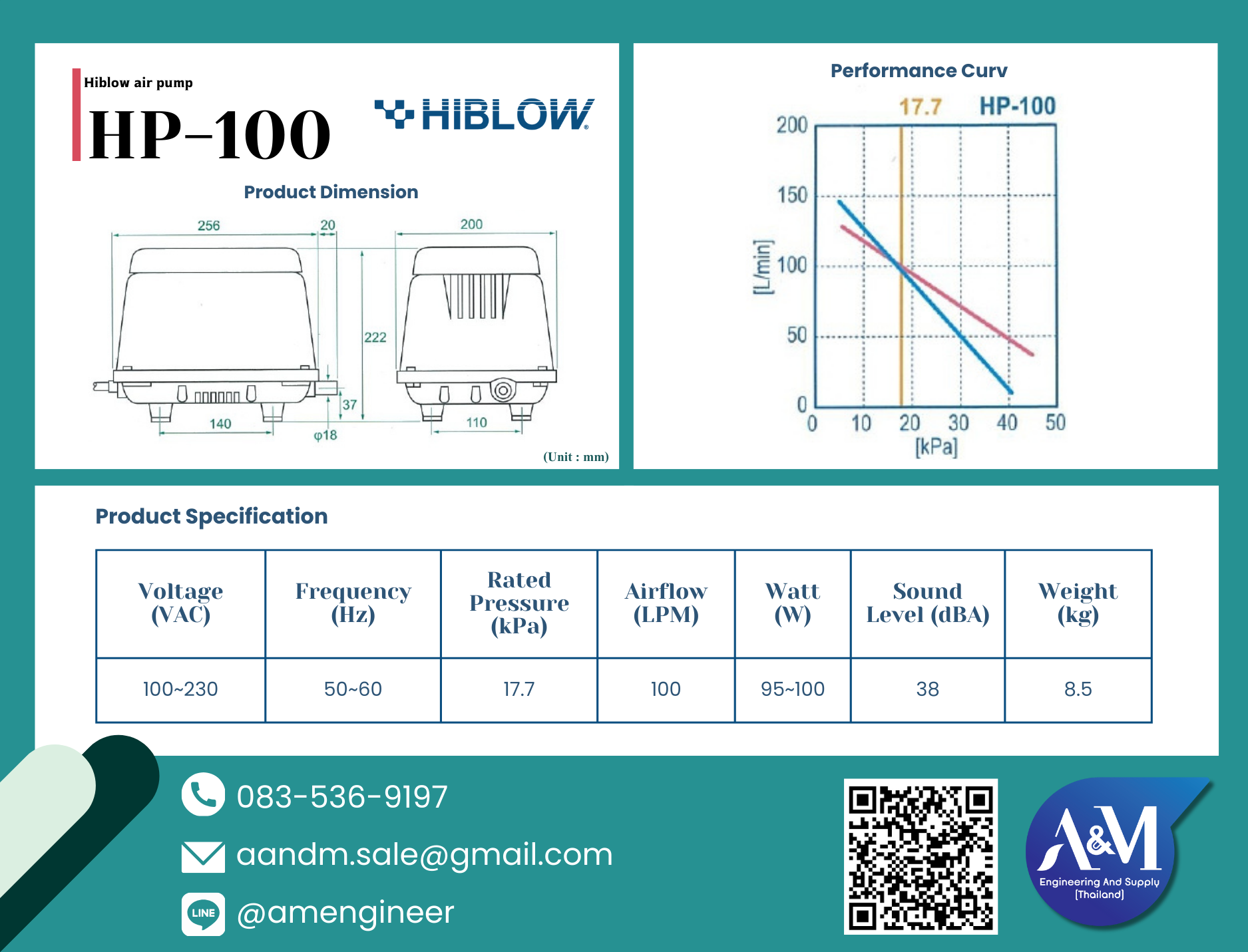 Hiblow air pump

HP-100

HIBLOW

Product Dimension

256
20
200
222
37
140
φ18
110

(Unit : mm)

Performance Curv

17.7 HP-100

200
150
100
50
0
[L/min]
0 10 20 30 40 50
[kPa]

Product Specification

| Voltage (VAC) | Frequency (Hz) | Rated Pressure (kPa) | Airflow (LPM) | Watt (W) | Sound Level (dBA) | Weight (kg) |
|---|---|---|---|---|---|---|
| 100~230 | 50~60 | 17.7 | 100 | 95~100 | 38 | 8.5 |

083-536-9197

aandm.sale@gmail.com

LINE @amengineer

A&M
Engineering And Supply
(Thailand)